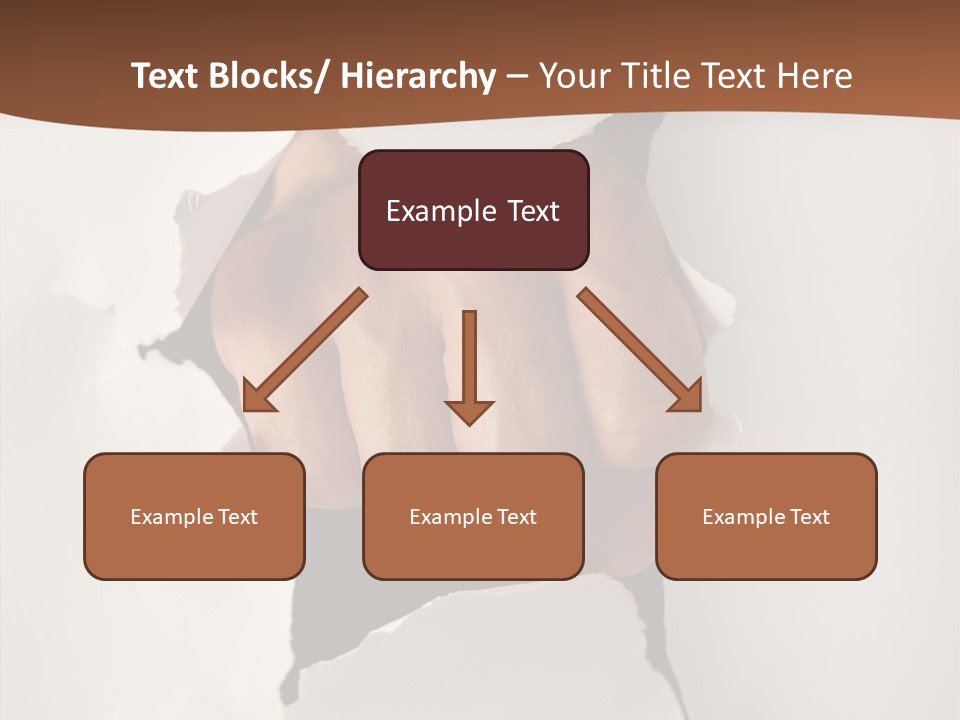 Text Blocks/ Hierarchy – Your Title Text Here

Example Text

Example Text

Example Text

Example Text